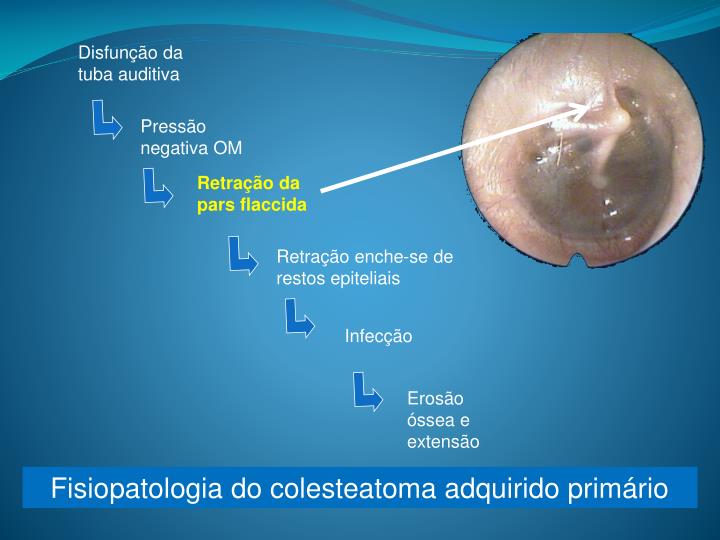 Disfunção da tuba auditiva

Pressão negativa OM

Retração da pars flaccida

Retração enche-se de restos epiteliais

Infecção

Erosão óssea e extensão

Fisiopatologia do colesteatoma adquirido primário